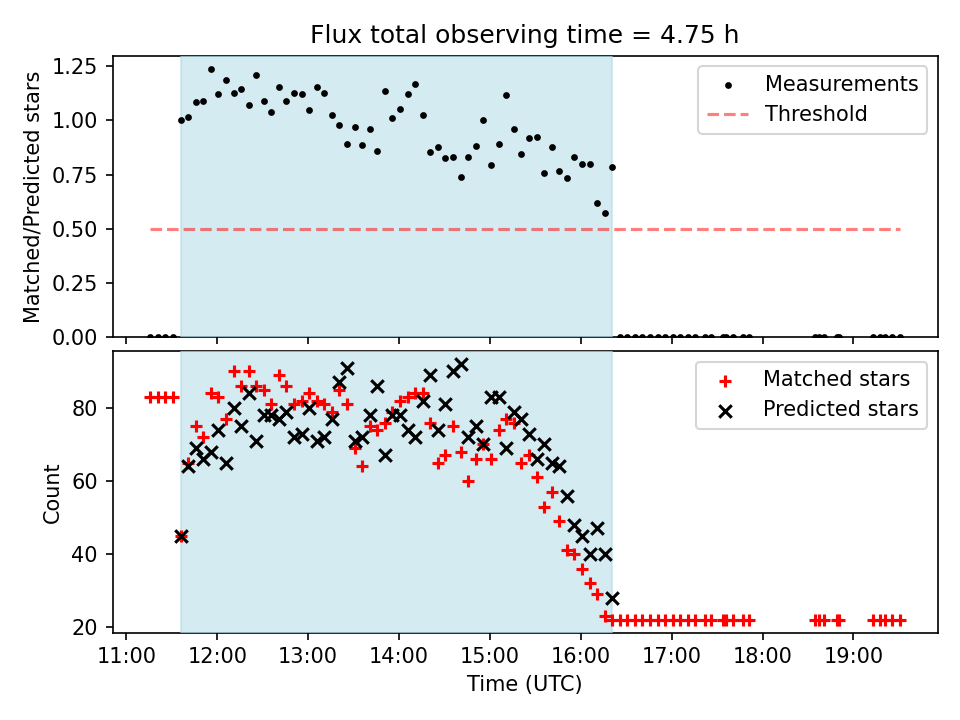 Flux total observing time = 4.75 h

Matched/Predicted stars

1.25
1.00
0.75
0.50
0.25
0.00

Measurements
Threshold

Count

80
60
40
20

Matched stars
Predicted stars

11:00 12:00 13:00 14:00 15:00 16:00 17:00 18:00 19:00

Time (UTC)